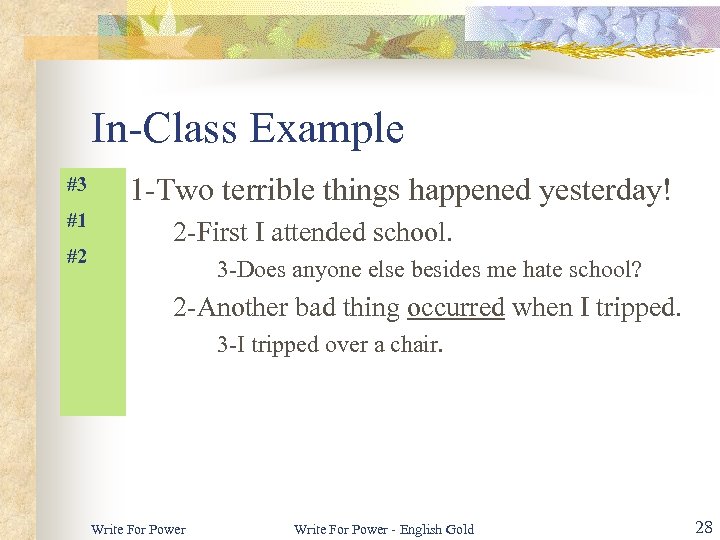 In-Class Example

#3
#1
#2

1-Two terrible things happened yesterday!

2-First I attended school.

3-Does anyone else besides me hate school?

2-Another bad thing occurred when I tripped.

3-I tripped over a chair.

Write For Power
Write For Power - English Gold
28